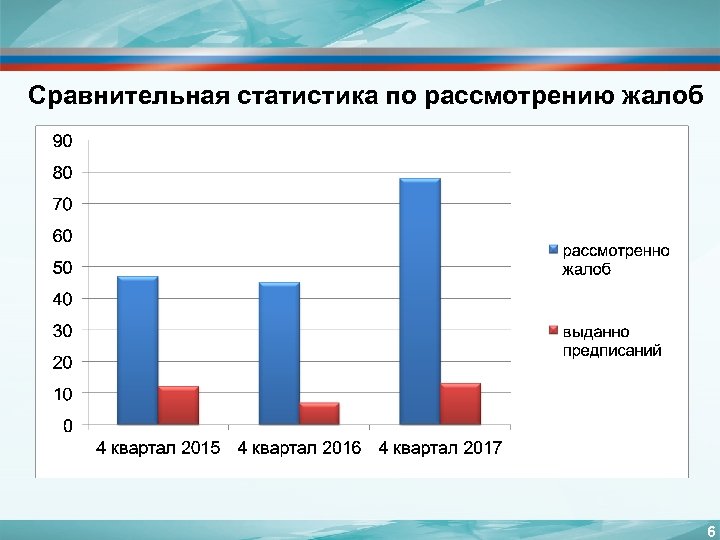 Сравнительная статистика по рассмотрению жалоб

90
80
70
60
50
40
30
20
10
0

4 квартал 2015
4 квартал 2016
4 квартал 2017

рассмотренно жалоб
выданно предписаний

6